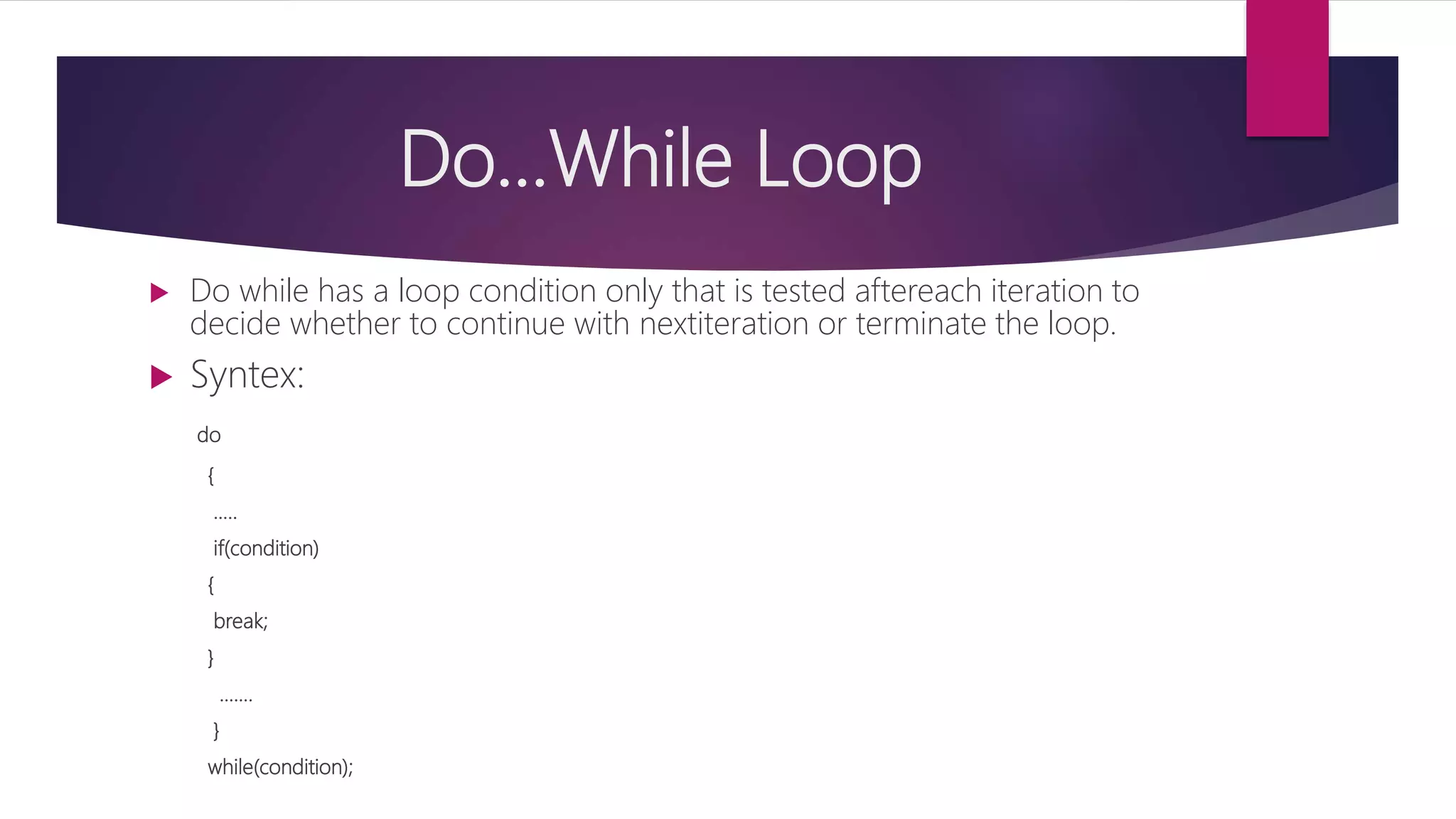 Do...While Loop

Do while has a loop condition only that is tested aftereach iteration to decide whether to continue with nextiteration or terminate the loop.

Syntex:

do
{
.....
if(condition)
{
break;
}
.......
}
while(condition);